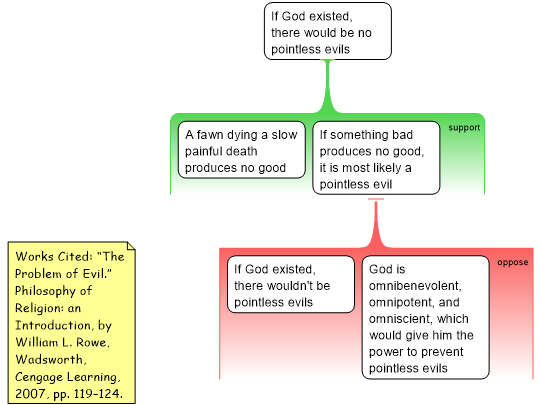 If God existed, there would be no pointless evils

support

A fawn dying a slow painful death produces no good

If something bad produces no good, it is most likely a pointless evil

oppose

If God existed, there wouldn't be pointless evils

God is omnibenevolent, omnipotent, and omniscient, which would give him the power to prevent pointless evils

Works Cited: "The Problem of Evil." Philosophy of Religion: an Introduction, by William L. Rowe, Wadsworth, Cengage Learning, 2007, pp. 119-124.